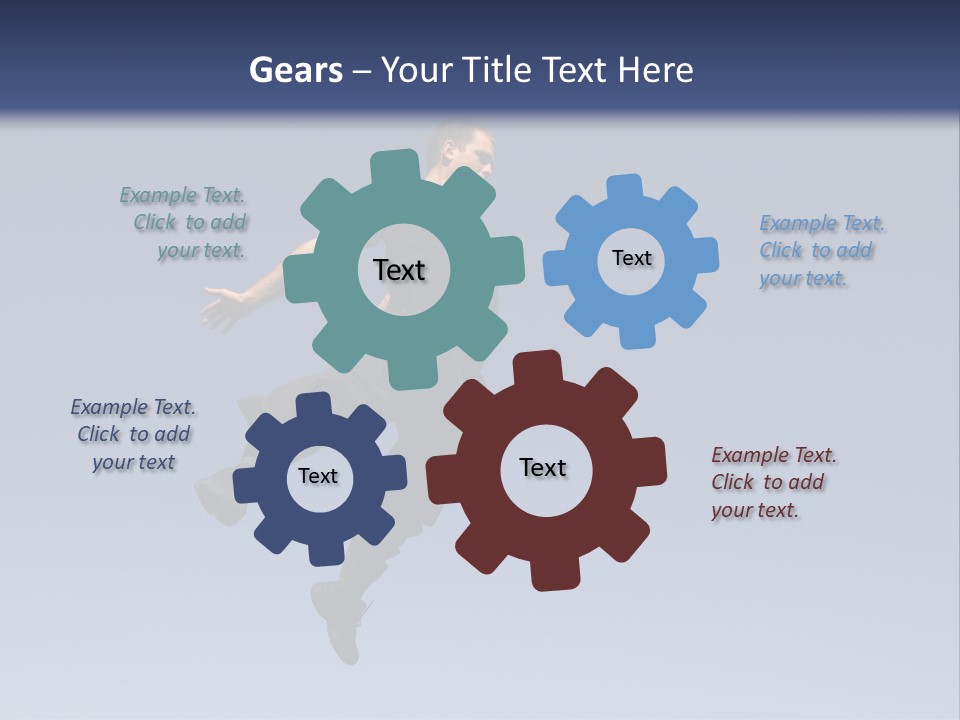 Gears – Your Title Text Here

Example Text. Click to add your text.

Text

Text

Example Text. Click to add your text.

Example Text. Click to add your text

Text

Text

Example Text. Click to add your text.